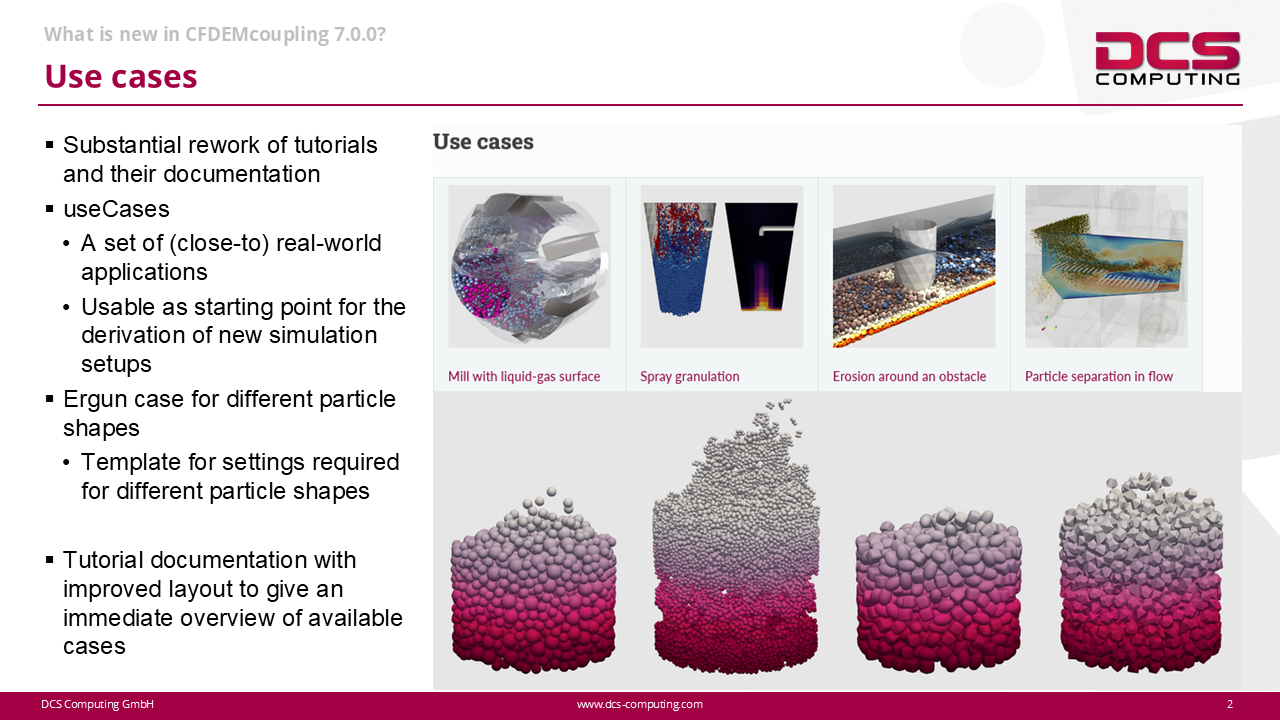 What is new in CFDEMcoupling 7.0.0?

Use cases

DCS COMPUTING

▪ Substantial rework of tutorials and their documentation
▪ useCases
• A set of (close-to) real-world applications
• Usable as starting point for the derivation of new simulation setups
▪ Ergun case for different particle shapes
• Template for settings required for different particle shapes

▪ Tutorial documentation with improved layout to give an immediate overview of available cases

Use cases

Mill with liquid-gas surface

Spray granulation

Erosion around an obstacle

Particle separation in flow

DCS Computing GmbH

www.dcs-computing.com

2